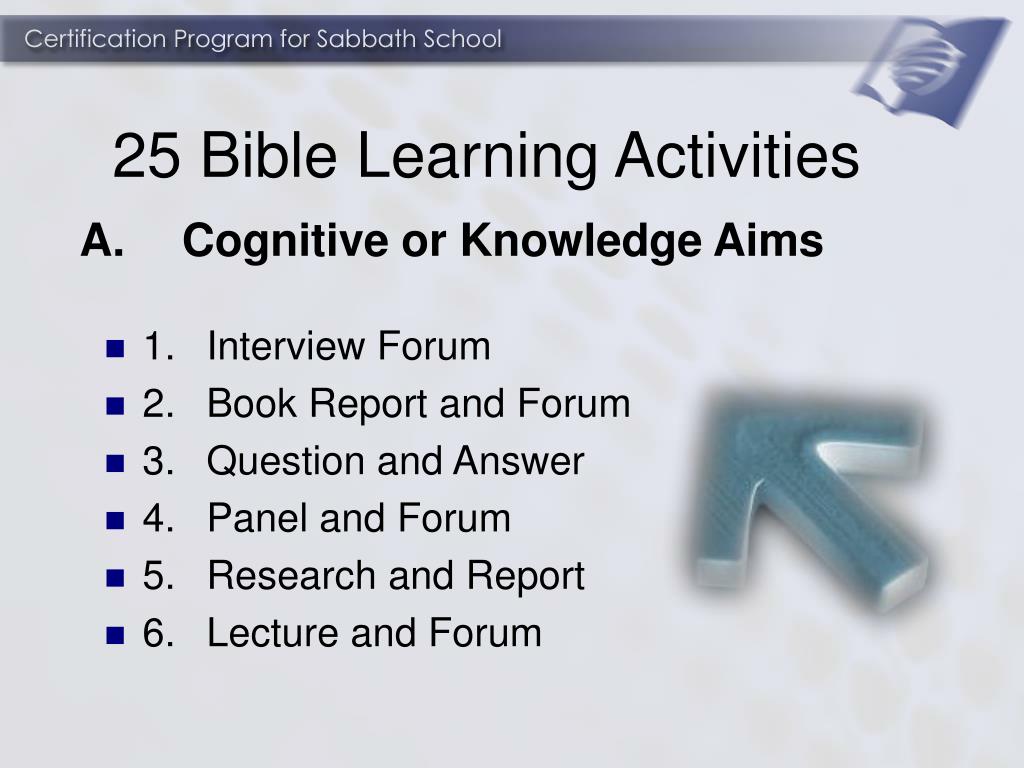 Certification Program for Sabbath School

25 Bible Learning Activities

A. Cognitive or Knowledge Aims

- 1. Interview Forum
- 2. Book Report and Forum
- 3. Question and Answer
- 4. Panel and Forum
- 5. Research and Report
- 6. Lecture and Forum